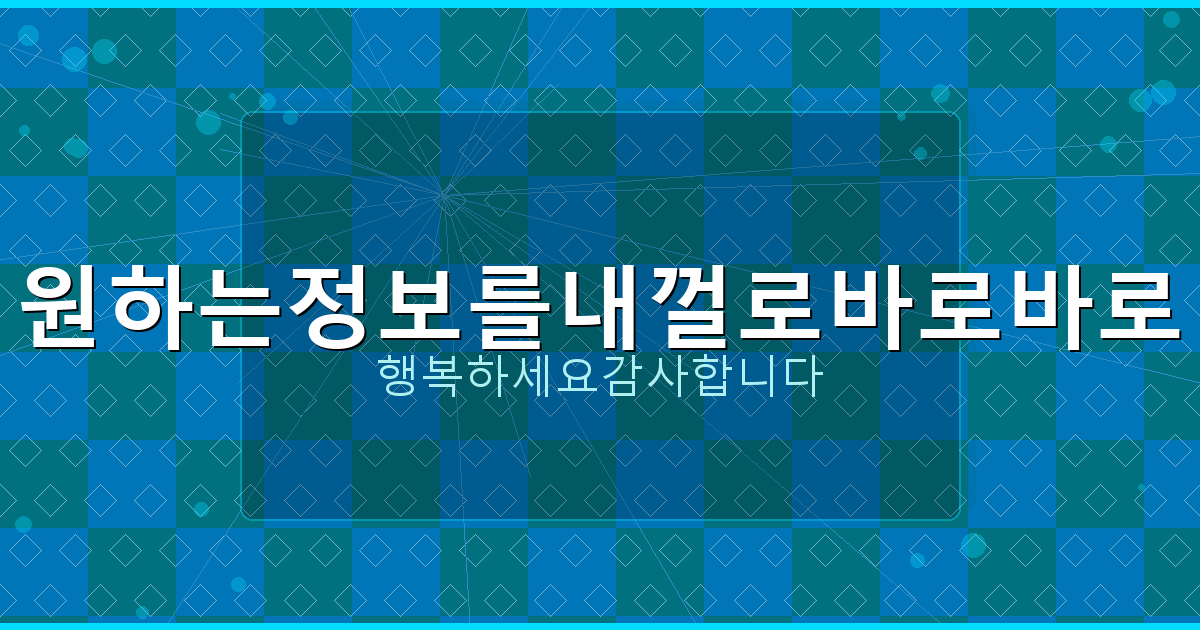 원하는정보를내껄로바로바로
행복하세요감사합니다